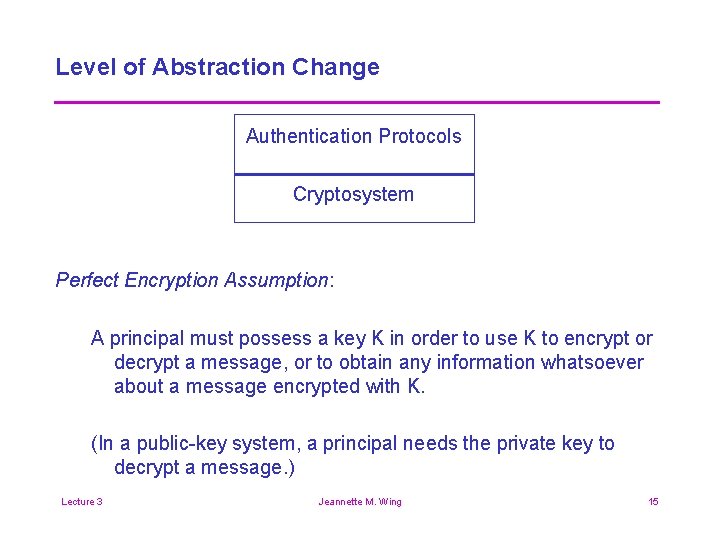 Level of Abstraction Change

Authentication Protocols

Cryptosystem

Perfect Encryption Assumption:

A principal must possess a key K in order to use K to encrypt or decrypt a message, or to obtain any information whatsoever about a message encrypted with K.

(In a public-key system, a principal needs the private key to decrypt a message.)

Lecture 3

Jeannette M. Wing

15